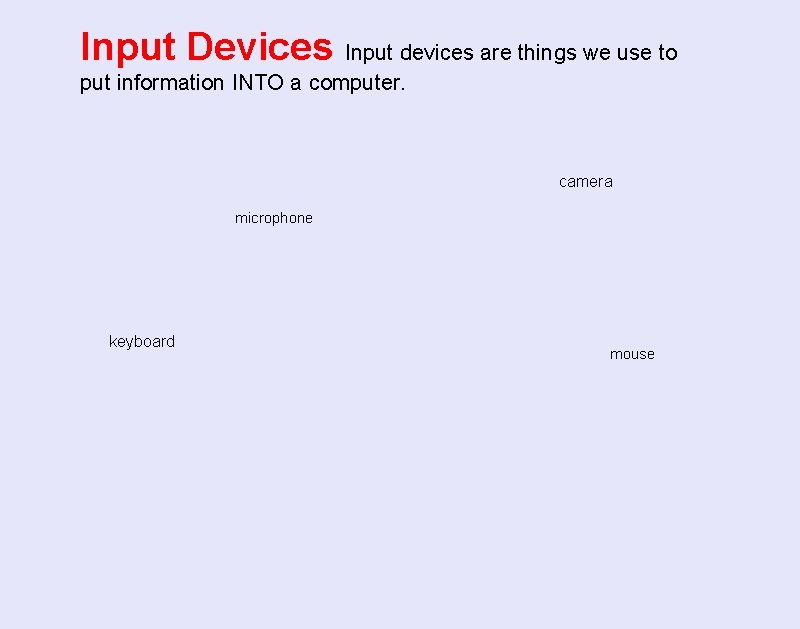 Input Devices Input devices are things we use to put information INTO a computer.

camera

microphone

keyboard

mouse